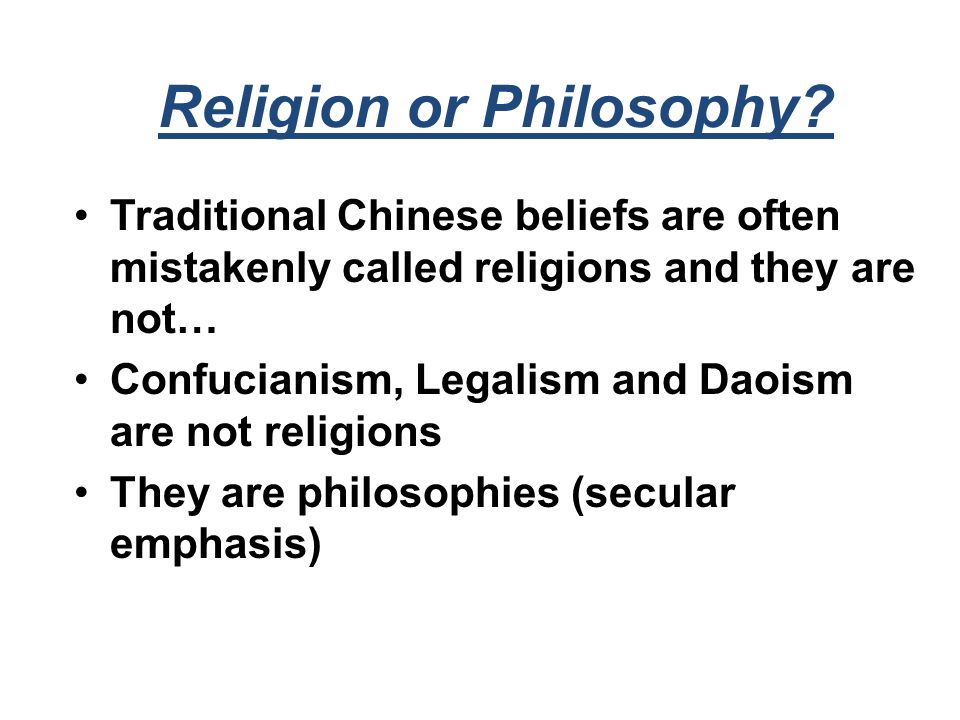 Religion or Philosophy?

• Traditional Chinese beliefs are often mistakenly called religions and they are not…
• Confucianism, Legalism and Daoism are not religions
• They are philosophies (secular emphasis)